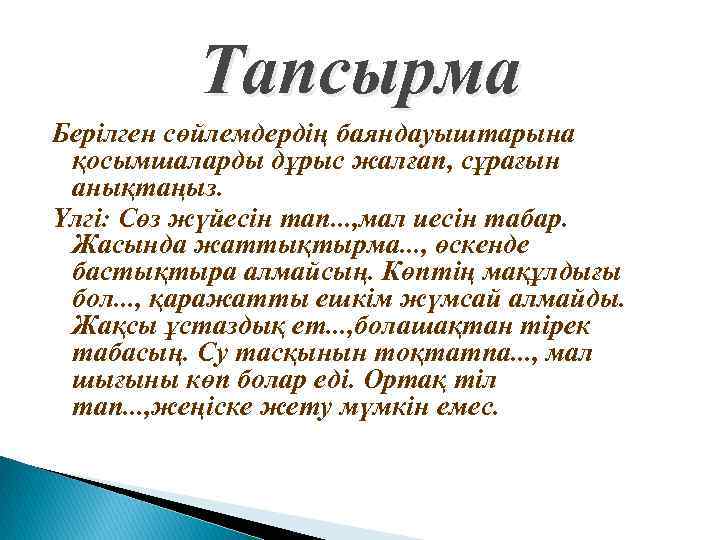 Тапсырма

Берілген сөйлемдердің баяндауыштарына қосымшаларды дұрыс жалғап, сұрағын анықтаңыз.

Үлгі: Сөз жүйесін тап...,мал иесін табар. Жасында жаттықтырма..., өскенде бастықтыра алмайсың. Көптің мақұлдығы бол..., қаражатты ешкім жұмсай алмайды. Жақсы ұстаздық ет...,болашақтан тірек табасың. Су тасқынын тоқтатпа..., мал шығыны көп болар еді. Ортақ тіл тап...,жеңіске жету мүмкін емес.